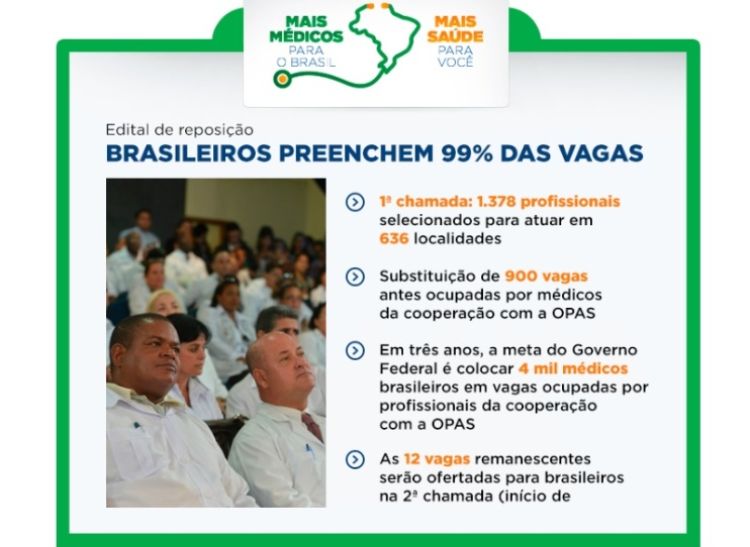 MAIS MÉDICOS PARA O BRASIL
MAIS SAÚDE PARA VOCÊ

Edital de reposição
BRASILEIROS PREENCHEM 99% DAS VAGAS

1ª chamada: 1.378 profissionais selecionados para atuar em 636 localidades

Substituição de 900 vagas antes ocupadas por médicos da cooperação com a OPAS

Em três anos, a meta do Governo Federal é colocar 4 mil médicos brasileiros em vagas ocupadas por profissionais da cooperação com a OPAS

As 12 vagas remanescentes serão ofertadas para brasileiros na 2ª chamada (início de